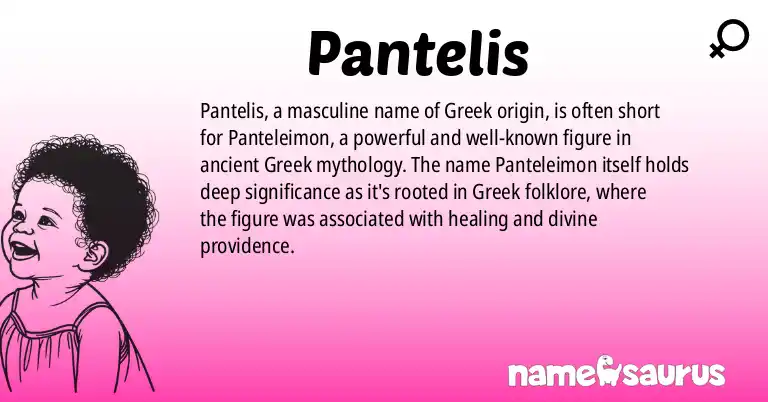 Pantelis

Pantelis, a masculine name of Greek origin, is often short for Panteleimon, a powerful and well-known figure in ancient Greek mythology. The name Panteleimon itself holds deep significance as it's rooted in Greek folklore, where the figure was associated with healing and divine providence.

namesaurus